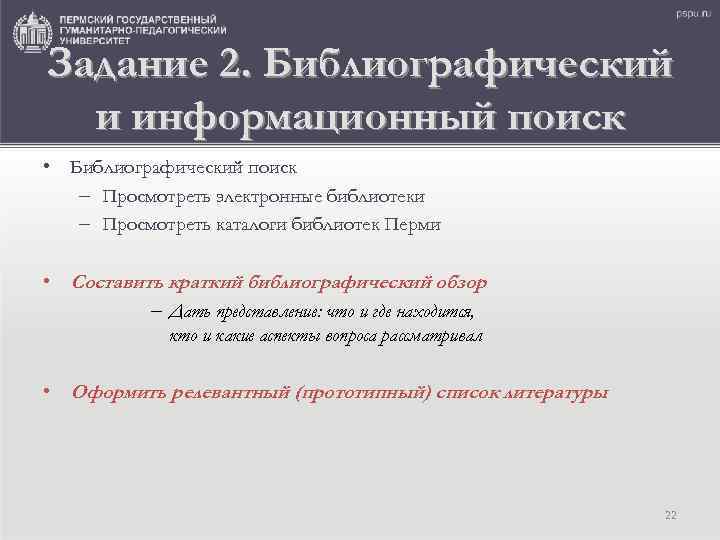 ПЕРМСКИЙ ГОСУДАРСТВЕННЫЙ ГУМАНИТАРНО-ПЕДАГОГИЧЕСКИЙ УНИВЕРСИТЕТ

pspu.ru

Задание 2. Библиографический и информационный поиск

• Библиографический поиск
– Просмотреть электронные библиотеки
– Просмотреть каталоги библиотек Перми

• Составить краткий библиографический обзор
– Дать представление: что и где находится, кто и какие аспекты вопроса рассматривал

• Оформить релевантный (прототипный) список литературы

22